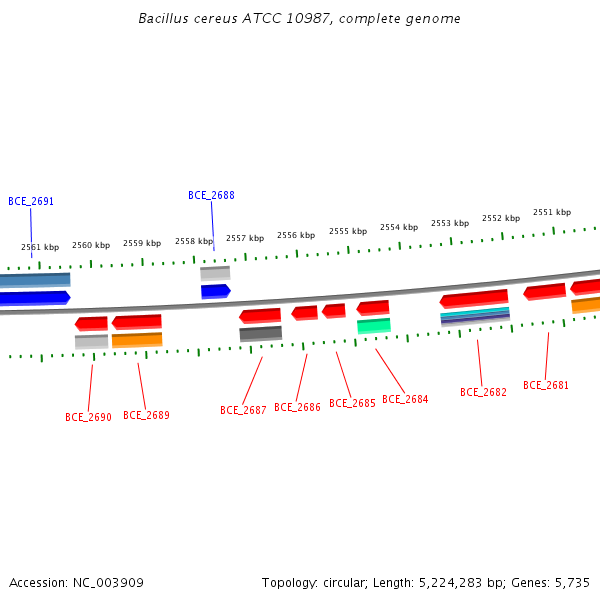 Bacillus cereus ATCC 10987, complete genome

BCE_2691

BCE_2688

2561 kbp

2560 kbp

2559 kbp

2558 kbp

2557 kbp

2556 kbp

2555 kbp

2554 kbp

2553 kbp

2552 kbp

2551 kbp

BCE_2690

BCE_2689

BCE_2687

BCE_2686

BCE_2685

BCE_2684

BCE_2682

BCE_2681

Accession: NC_003909

Topology: circular; Length: 5,224,283 bp; Genes: 5,735